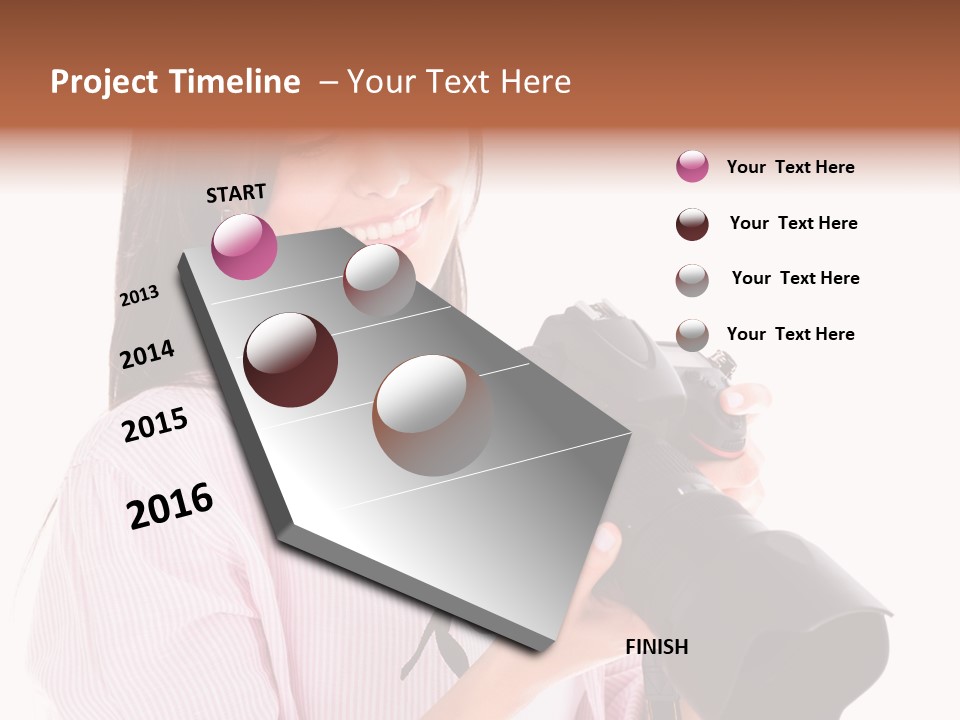 Project Timeline – Your Text Here

START

2013

2014

2015

2016

FINISH

Your Text Here

Your Text Here

Your Text Here

Your Text Here